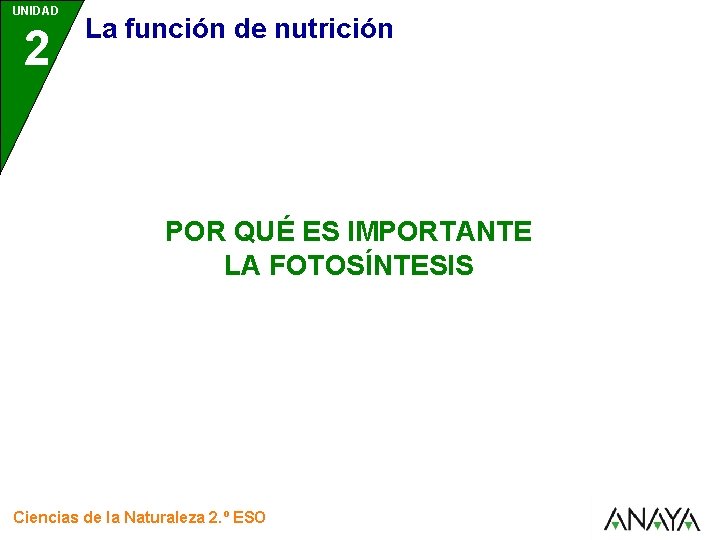 UNIDAD
2
La función de nutrición

POR QUÉ ES IMPORTANTE
LA FOTOSÍNTESIS

Ciencias de la Naturaleza 2.º ESO

ANAYA